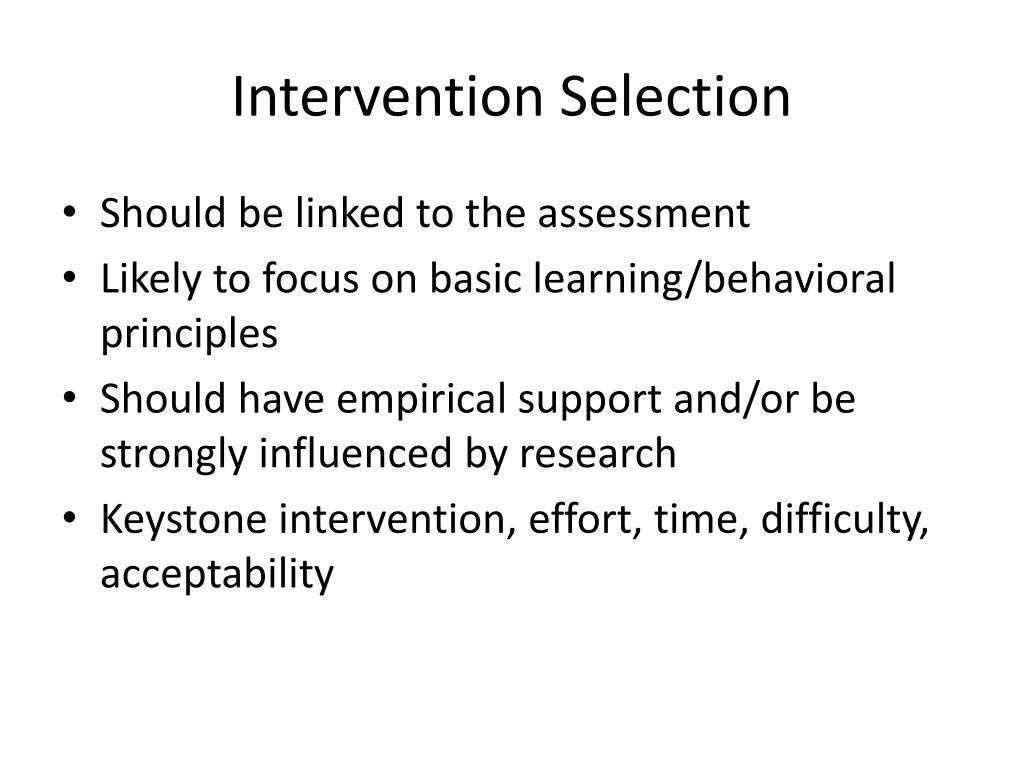 Intervention Selection

• Should be linked to the assessment
• Likely to focus on basic learning/behavioral principles
• Should have empirical support and/or be strongly influenced by research
• Keystone intervention, effort, time, difficulty, acceptability